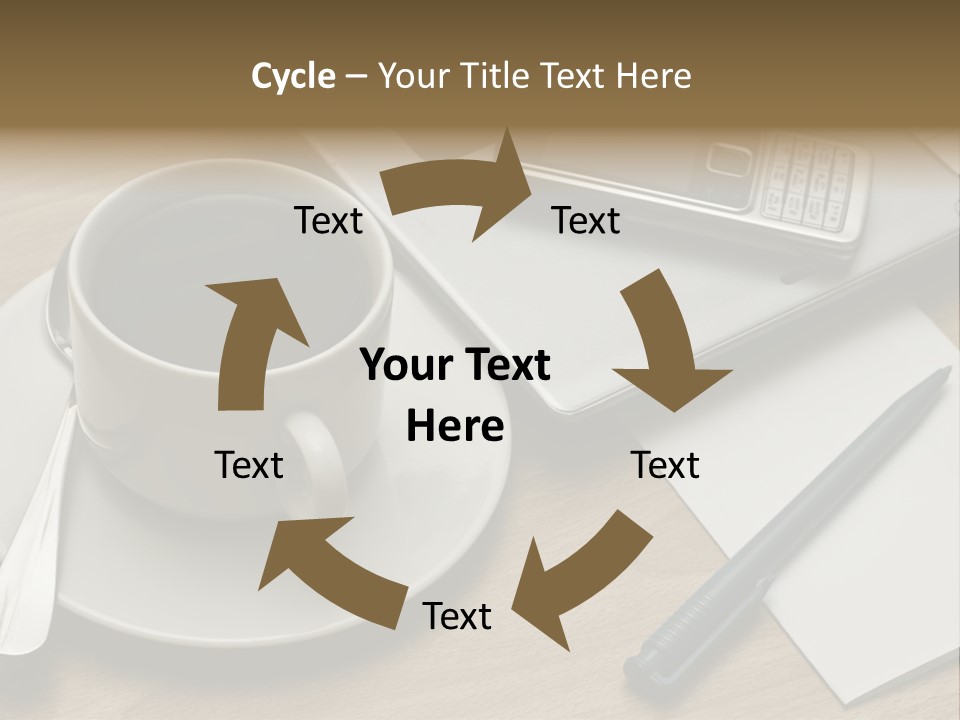 Cycle – Your Title Text Here

Text

Text

Your Text Here

Text

Text

Text